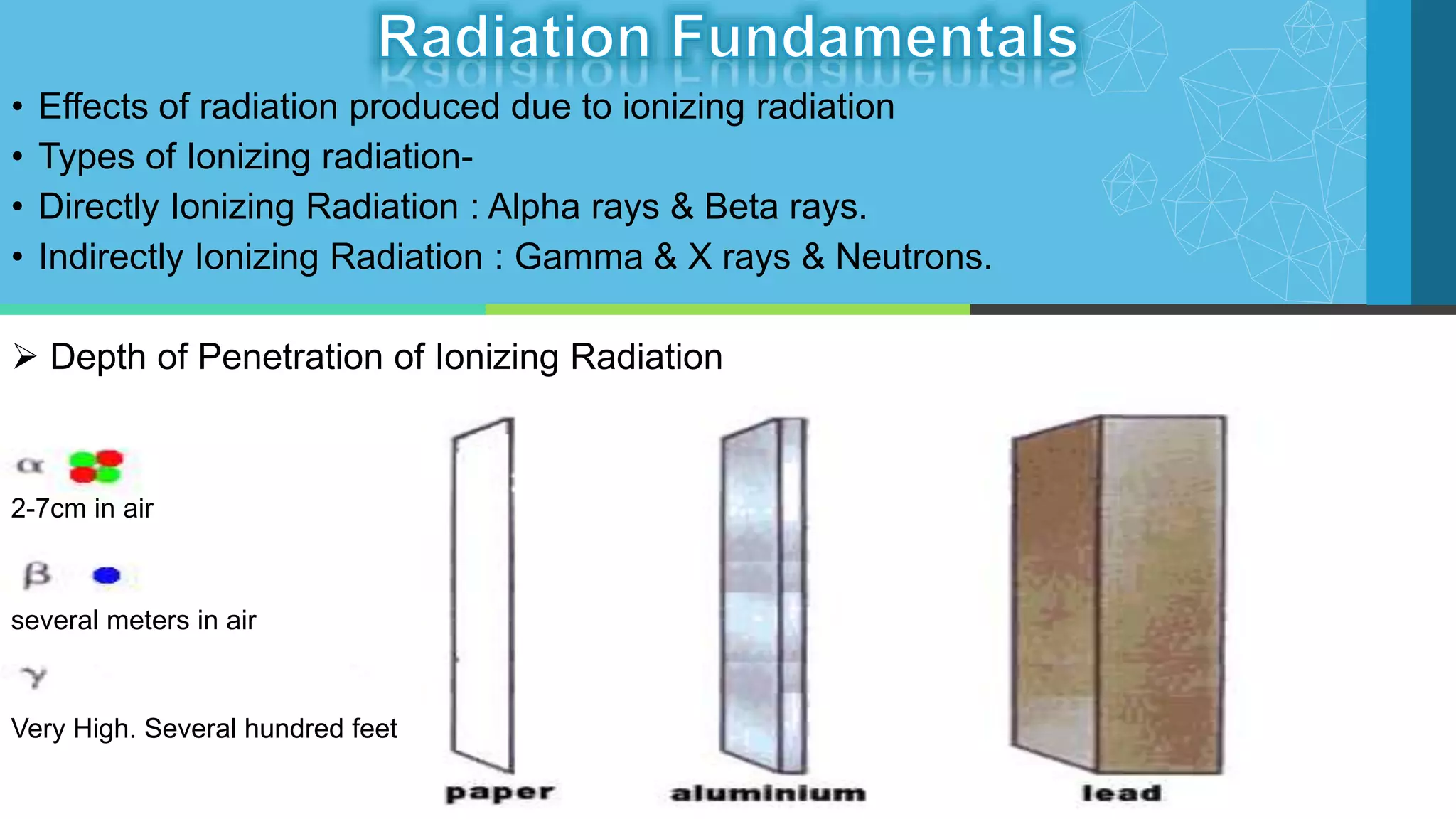 Radiation Fundamentals

• Effects of radiation produced due to ionizing radiation
• Types of Ionizing radiation-
• Directly Ionizing Radiation : Alpha rays & Beta rays.
• Indirectly Ionizing Radiation : Gamma & X rays & Neutrons.

➢ Depth of Penetration of Ionizing Radiation

$\alpha$
2-7cm in air

$\beta$
several meters in air

$\gamma$
Very High. Several hundred feet

paper

aluminium

lead